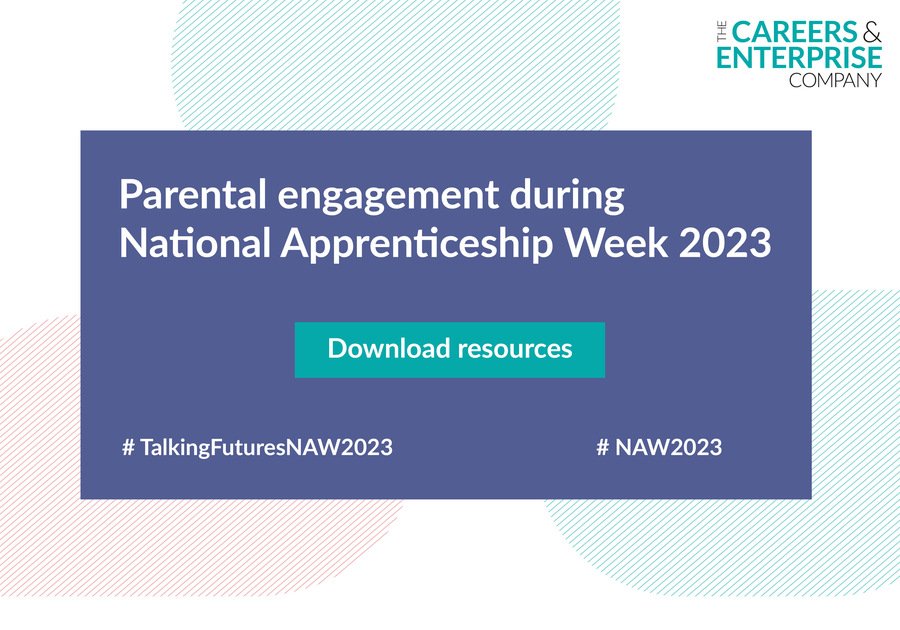 THE CAREERS & ENTERPRISE COMPANY

Parental engagement during National Apprenticeship Week 2023

Download resources

# TalkingFuturesNAW2023

# NAW2023